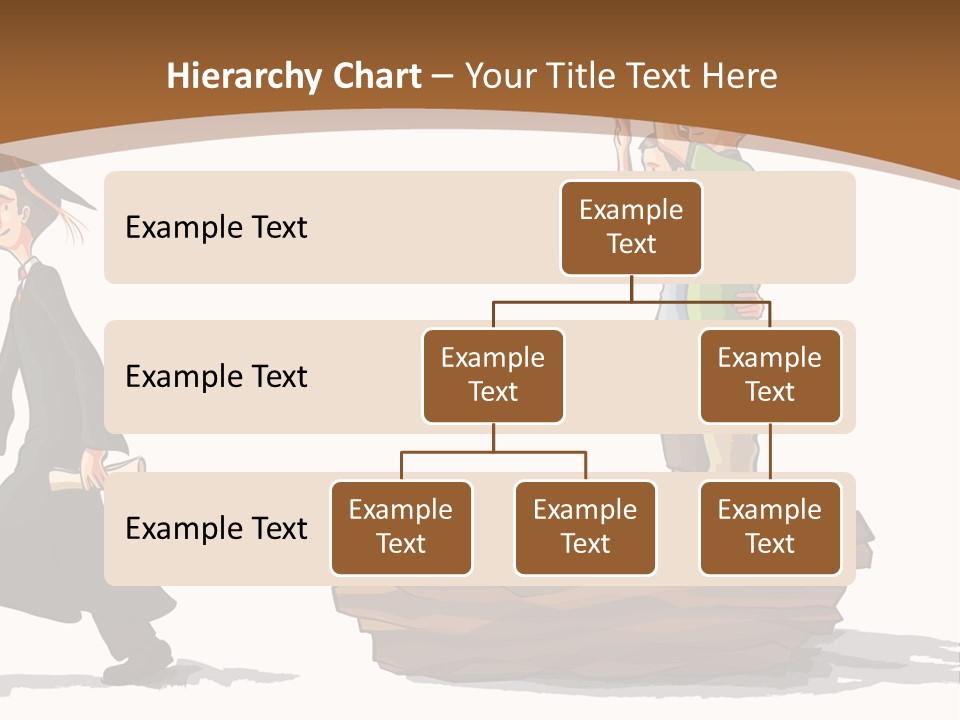 Hierarchy Chart – Your Title Text Here

Example Text

Example Text

Example Text

Example Text

Example Text

Example Text

Example Text

Example Text

Example Text